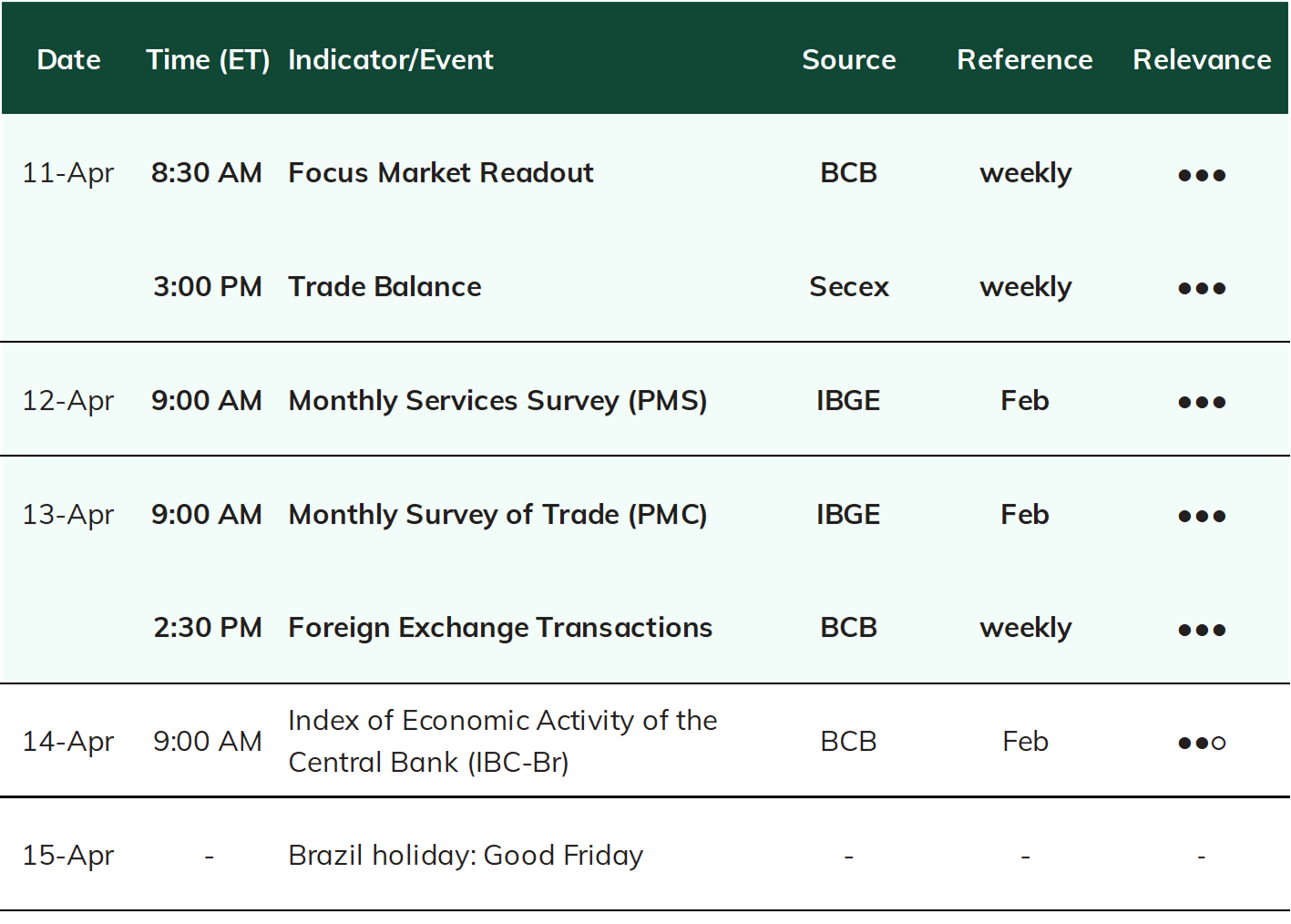 | Date | Time (ET) | Indicator/Event | Source | Reference | Relevance |
|---|---|---|---|---|---|
| 11-Apr | 8:30 AM | Focus Market Readout | BCB | weekly | ●●● |
| | 3:00 PM | Trade Balance | Secex | weekly | ●●● |
| 12-Apr | 9:00 AM | Monthly Services Survey (PMS) | IBGE | Feb | ●●● |
| 13-Apr | 9:00 AM | Monthly Survey of Trade (PMC) | IBGE | Feb | ●●● |
| | 2:30 PM | Foreign Exchange Transactions | BCB | weekly | ●●● |
| 14-Apr | 9:00 AM | Index of Economic Activity of the Central Bank (IBC-Br) | BCB | Feb | ●●○ |
| 15-Apr | - | Brazil holiday: Good Friday | - | - | - |